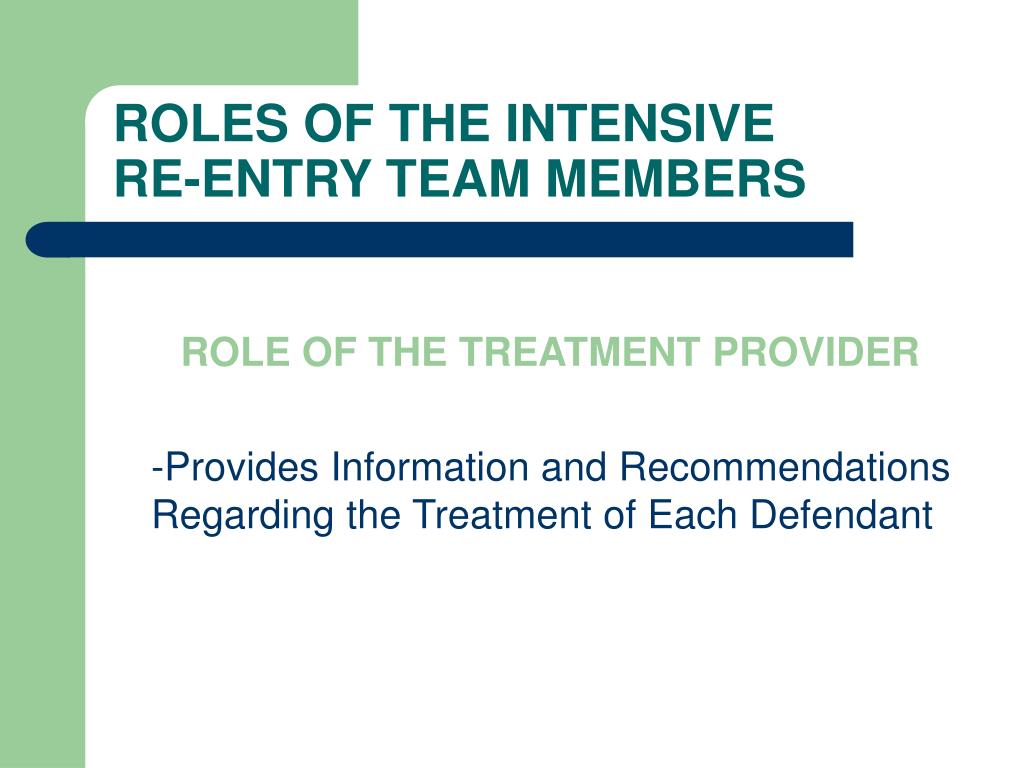 ROLES OF THE INTENSIVE RE-ENTRY TEAM MEMBERS

ROLE OF THE TREATMENT PROVIDER

-Provides Information and Recommendations Regarding the Treatment of Each Defendant